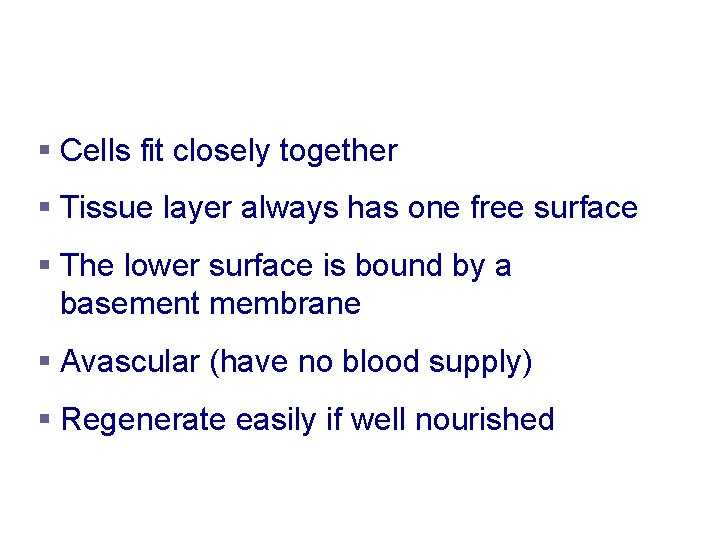 ▪ Cells fit closely together

▪ Tissue layer always has one free surface

▪ The lower surface is bound by a basement membrane

▪ Avascular (have no blood supply)

▪ Regenerate easily if well nourished